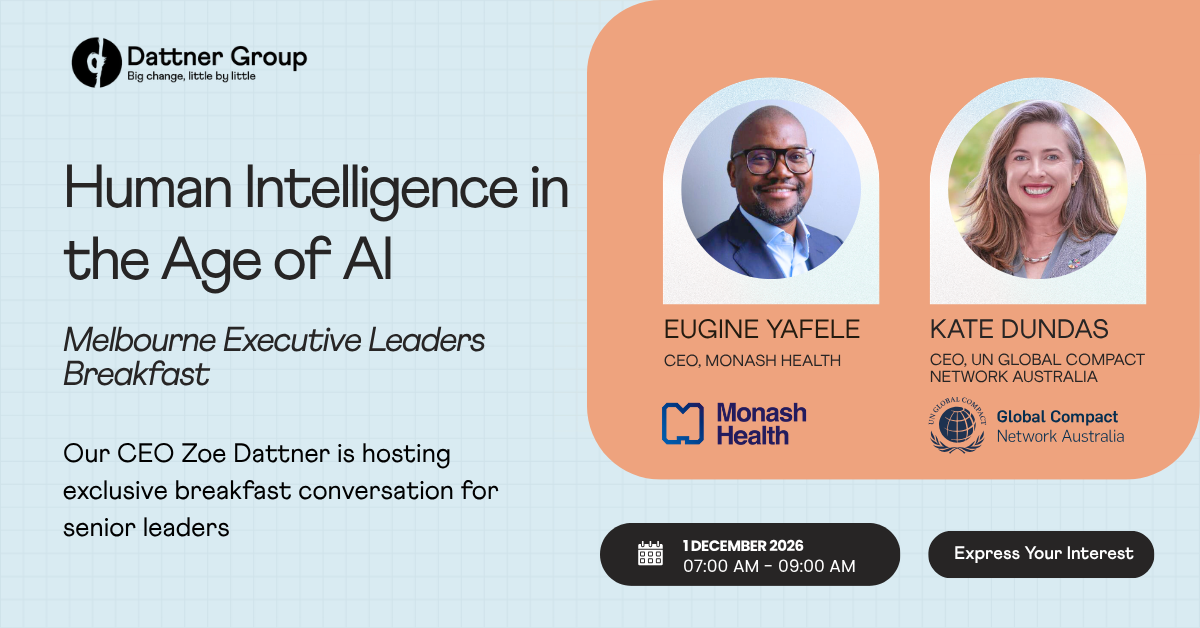 Dattner Group
Big change, little by little

Human Intelligence in the Age of AI

Melbourne Executive Leaders Breakfast

Our CEO Zoe Dattner is hosting exclusive breakfast conversation for senior leaders

EUGINE YAFELE
CEO, MONASH HEALTH

Monash Health

KATE DUNDAS
CEO, UN GLOBAL COMPACT NETWORK AUSTRALIA

UN GLOBAL COMPACT
Global Compact
Network Australia

1 DECEMBER 2026
07:00 AM - 09:00 AM

Express Your Interest